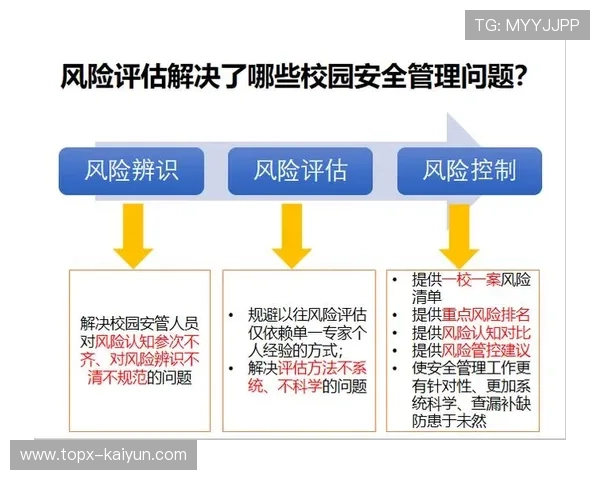 TG: MYYJJPP

风险评估解决了哪些校园安全管理问题?

风险辨识

风险评估

风险控制

解决校园安管人员对风险认知参次不齐、对风险辨识不清不规范的问题

• 规避以往风险评估仅依赖单一专家个人经验的方式;
• 解决评估方法不系统、不科学的问题

• 提供一校一案风险清单
• 提供重点风险排名
• 提供风险认知对比
• 提供风险管控建议
• 使安全管理工作更有针对性、更加系统科学、查漏补缺防患于未然

www.topx-kaiyun.com